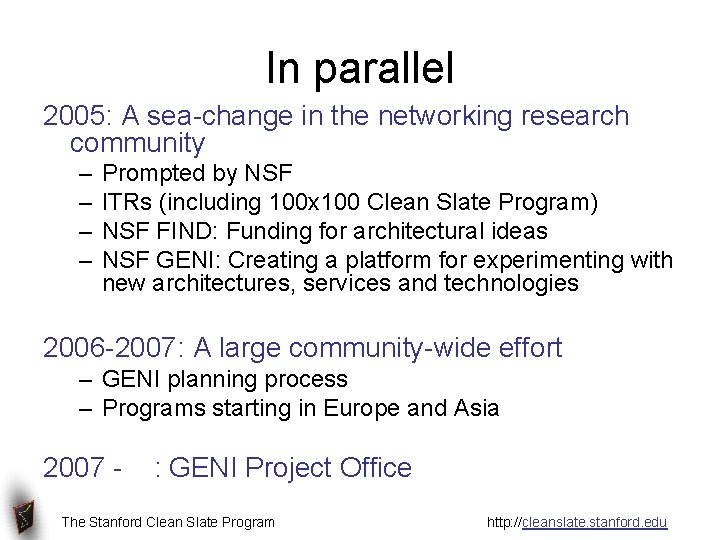 In parallel

2005: A sea-change in the networking research community

– Prompted by NSF
– ITRs (including 100x100 Clean Slate Program)
– NSF FIND: Funding for architectural ideas
– NSF GENI: Creating a platform for experimenting with new architectures, services and technologies

2006-2007: A large community-wide effort

– GENI planning process
– Programs starting in Europe and Asia

2007 - : GENI Project Office

The Stanford Clean Slate Program

http://cleanslate.stanford.edu